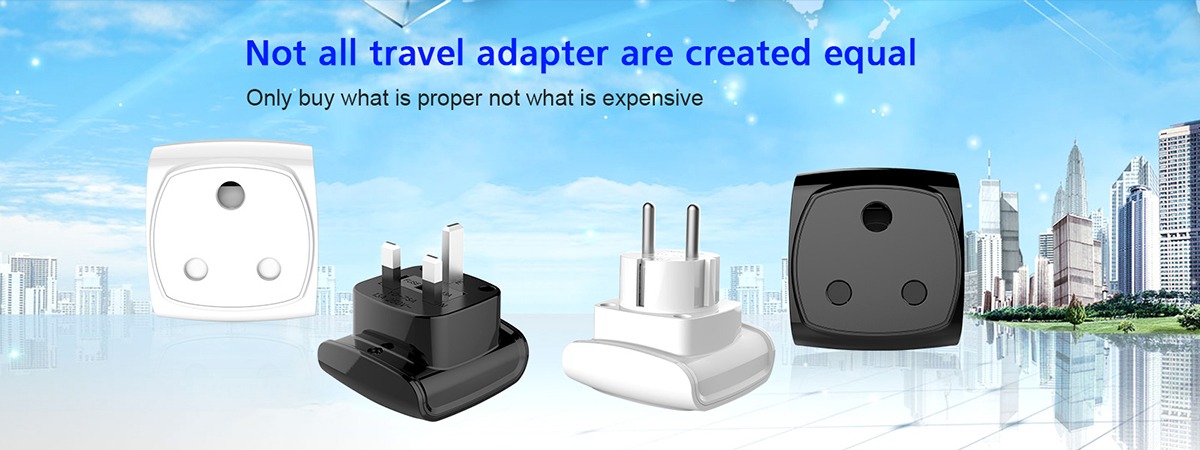 Not all travel adapter are created equal
Only buy what is proper not what is expensive